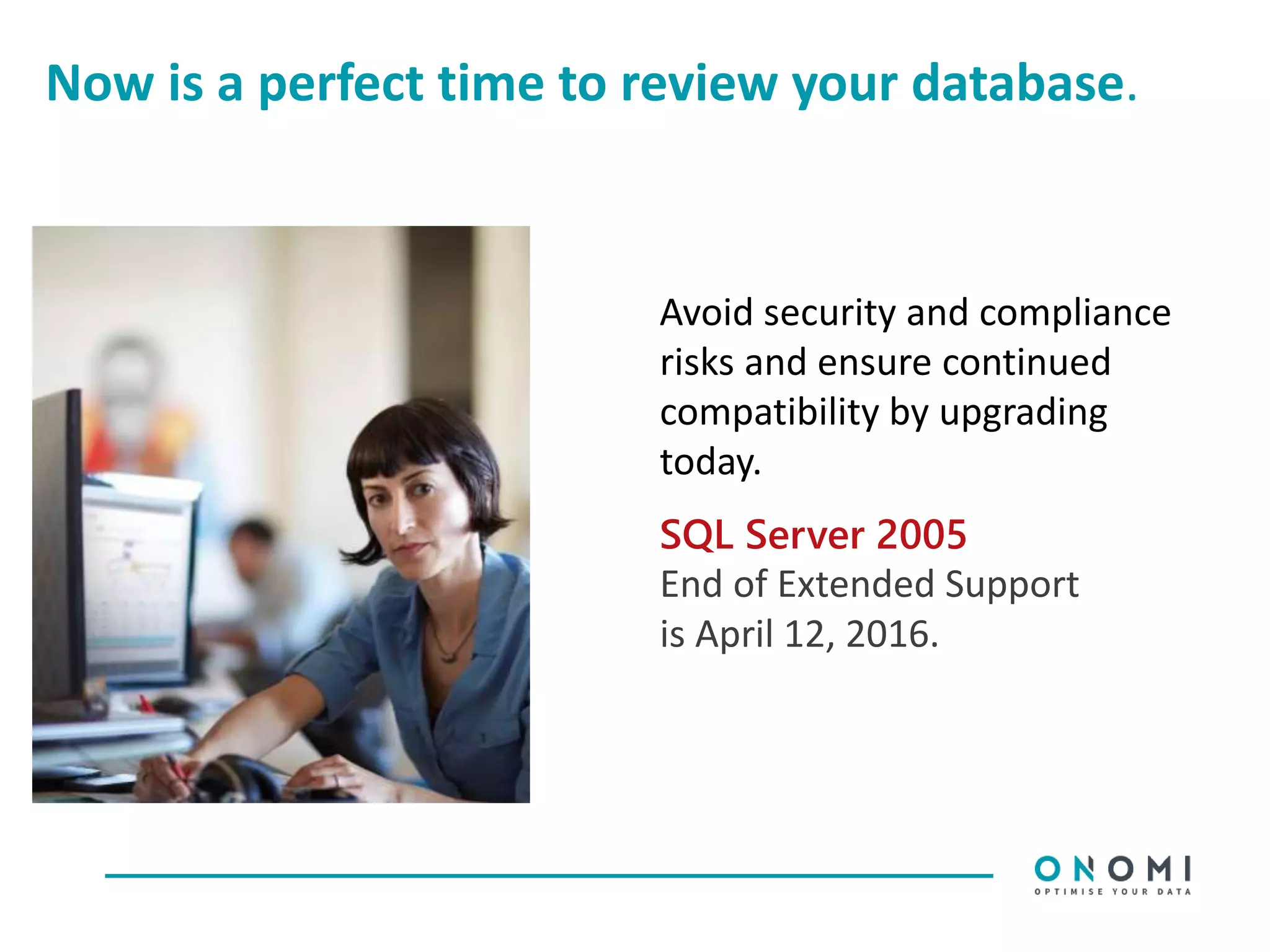 Now is a perfect time to review your database.

Avoid security and compliance risks and ensure continued compatibility by upgrading today.

SQL Server 2005
End of Extended Support is April 12, 2016.

ONOMI
OPTIMISE YOUR DATA